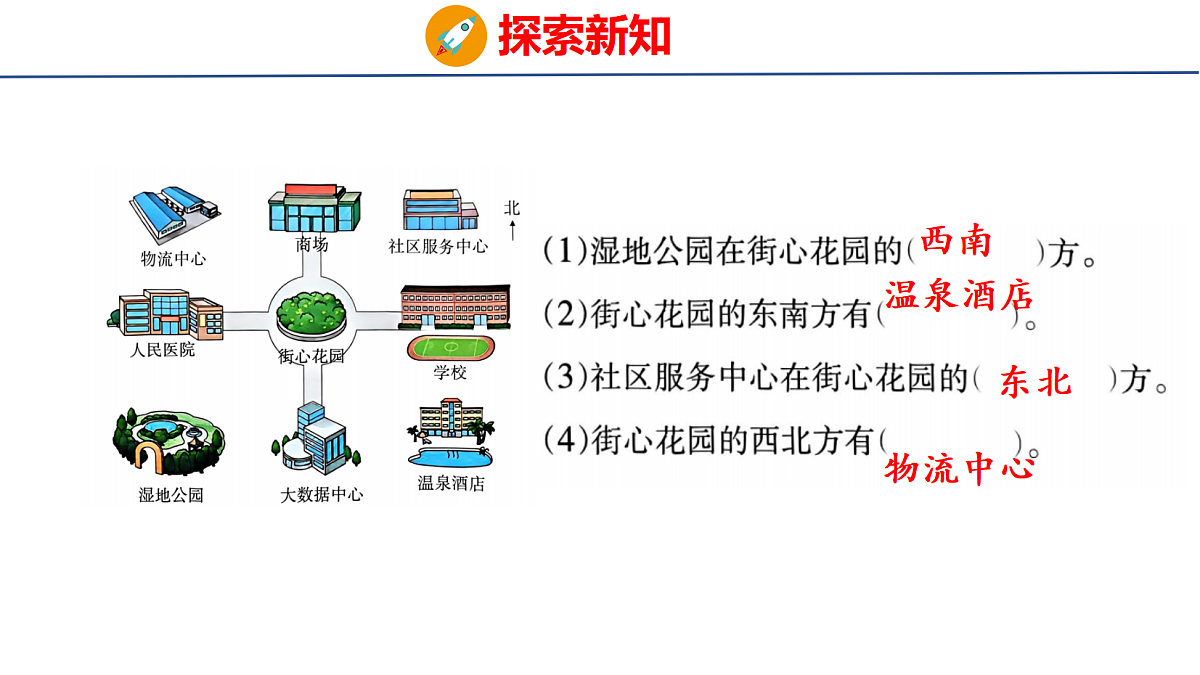 探索新知

物流中心
商场
社区服务中心
北
人民医院
街心花园
学校
湿地公园
大数据中心
温泉酒店

(1)湿地公园在街心花园的( 西南 )方。

(2)街心花园的东南方有( 温泉酒店 )。

(3)社区服务中心在街心花园的( 东北 )方。

(4)街心花园的西北方有( 物流中心 )。